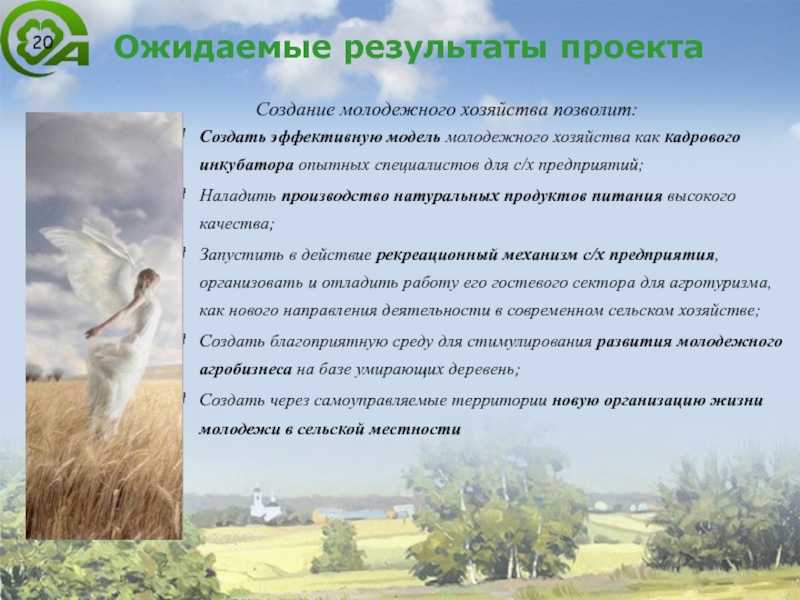 20

Ожидаемые результаты проекта

Создание молодежного хозяйства позволит:

Создать эффективную модель молодежного хозяйства как кадрового инкубатора опытных специалистов для с/х предприятий;

Наладить производство натуральных продуктов питания высокого качества;

Запустить в действие рекреационный механизм с/х предприятия, организовать и отладить работу его гостевого сектора для агротуризма, как нового направления деятельности в современном сельском хозяйстве;

Создать благоприятную среду для стимулирования развития молодежного агробизнеса на базе умирающих деревень;

Создать через самоуправляемые территории новую организацию жизни молодежи в сельской местности